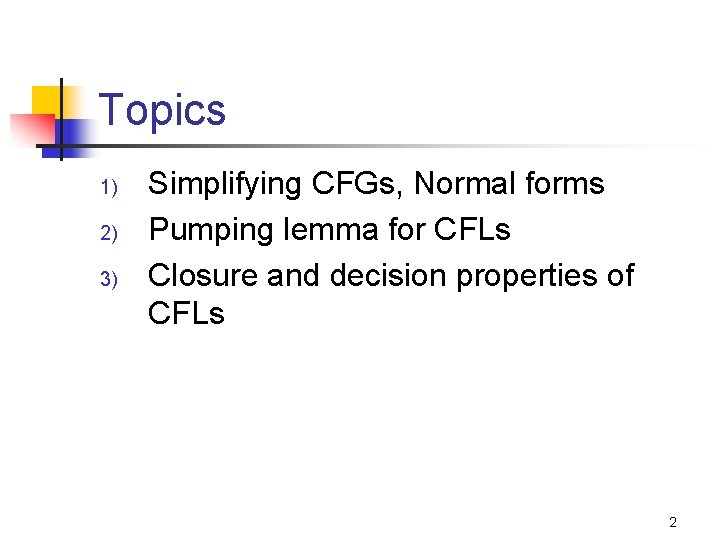 Topics

1) Simplifying CFGs, Normal forms
2) Pumping lemma for CFLs
3) Closure and decision properties of CFLs

2